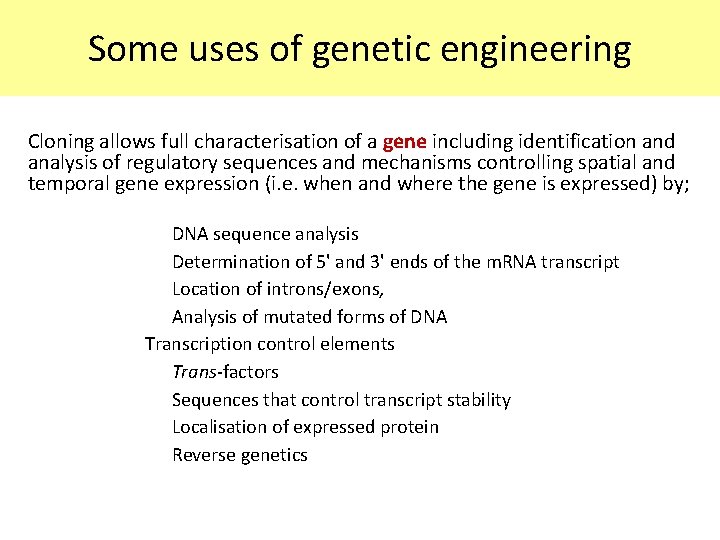 Some uses of genetic engineering

Cloning allows full characterisation of a gene including identification and analysis of regulatory sequences and mechanisms controlling spatial and temporal gene expression (i.e. when and where the gene is expressed) by;

DNA sequence analysis
Determination of 5' and 3' ends of the mRNA transcript
Location of introns/exons,
Analysis of mutated forms of DNA
Transcription control elements
Trans-factors
Sequences that control transcript stability
Localisation of expressed protein
Reverse genetics